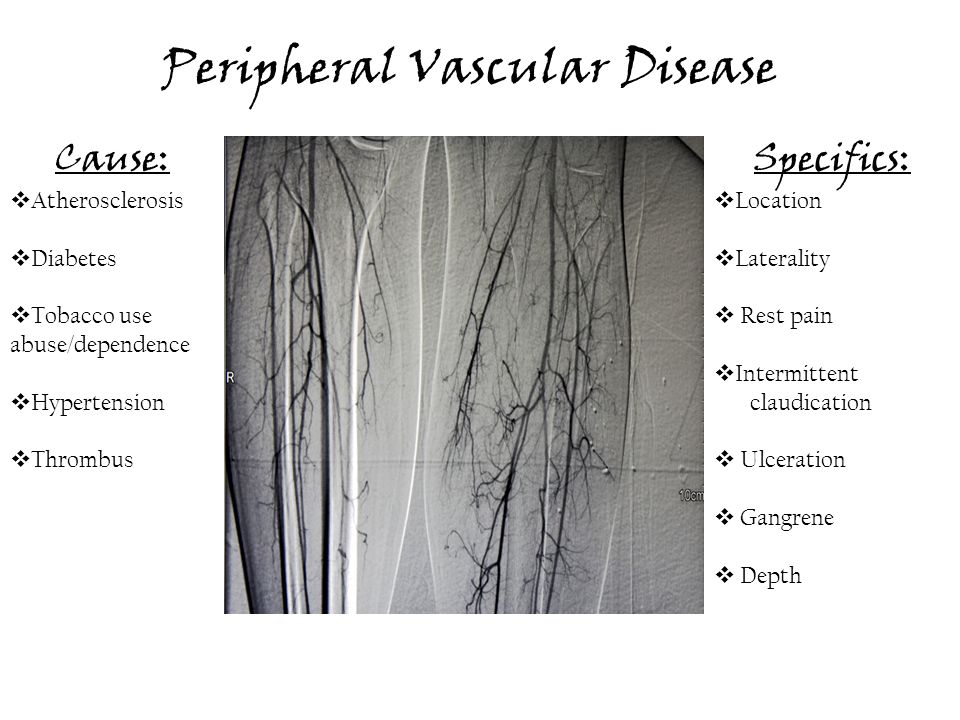 Peripheral Vascular Disease

Cause:

❖Atherosclerosis

❖Diabetes

❖Tobacco use abuse/dependence

❖Hypertension

❖Thrombus

R

10cm

Specifics:

❖Location

❖Laterality

❖ Rest pain

❖Intermittent claudication

❖ Ulceration

❖ Gangrene

❖ Depth